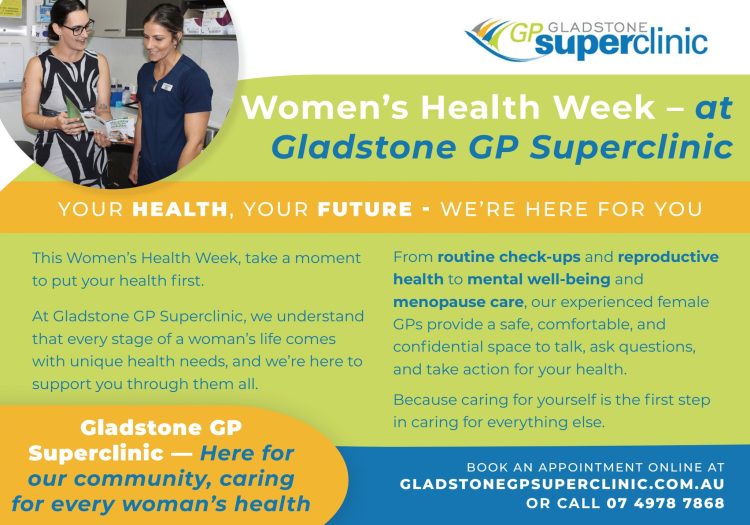 GP GLADSTONE superclinic

Women's Health Week – at Gladstone GP Superclinic

YOUR HEALTH, YOUR FUTURE - WE'RE HERE FOR YOU

This Women's Health Week, take a moment to put your health first.

At Gladstone GP Superclinic, we understand that every stage of a woman's life comes with unique health needs, and we're here to support you through them all.

From routine check-ups and reproductive health to mental well-being and menopause care, our experienced female GPs provide a safe, comfortable, and confidential space to talk, ask questions, and take action for your health.

Because caring for yourself is the first step in caring for everything else.

Gladstone GP Superclinic — Here for our community, caring for every woman's health

BOOK AN APPOINTMENT ONLINE AT GLADSTONEGPSUPERCLINIC.COM.AU OR CALL 07 4978 7868